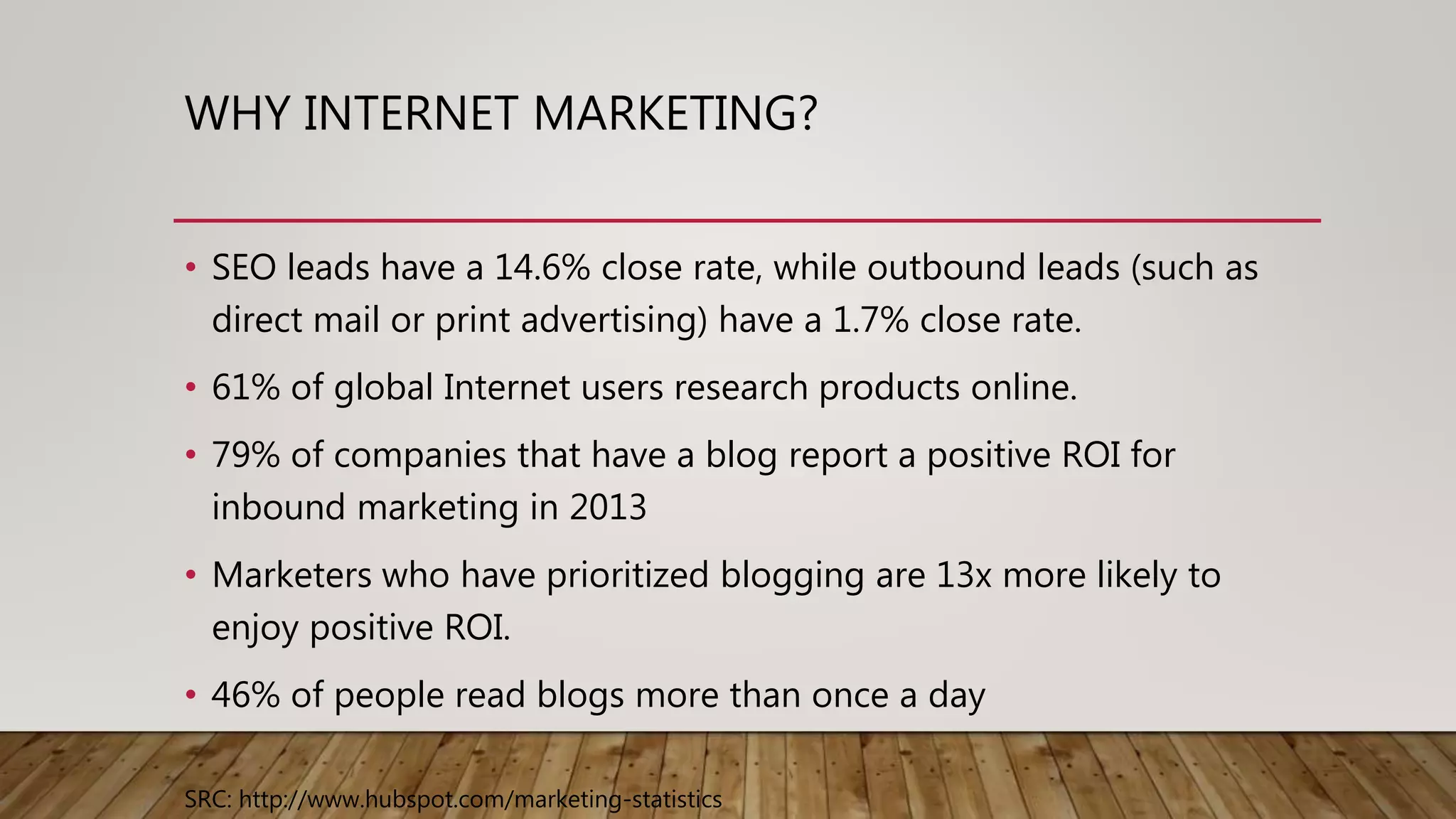 WHY INTERNET MARKETING?

• SEO leads have a 14.6% close rate, while outbound leads (such as direct mail or print advertising) have a 1.7% close rate.

• 61% of global Internet users research products online.

• 79% of companies that have a blog report a positive ROI for inbound marketing in 2013

• Marketers who have prioritized blogging are 13x more likely to enjoy positive ROI.

• 46% of people read blogs more than once a day

SRC: http://www.hubspot.com/marketing-statistics